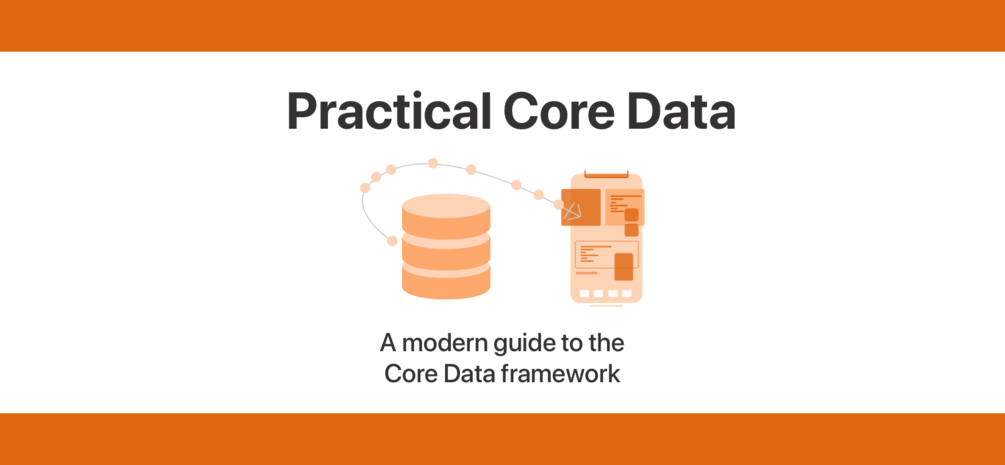 Practical Core Data

A modern guide to the Core Data framework